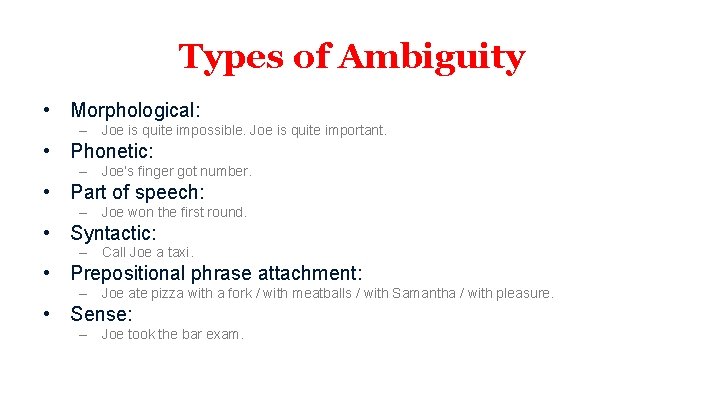 Types of Ambiguity

• Morphological:
– Joe is quite impossible. Joe is quite important.
• Phonetic:
– Joe's finger got number.
• Part of speech:
– Joe won the first round.
• Syntactic:
– Call Joe a taxi.
• Prepositional phrase attachment:
– Joe ate pizza with a fork / with meatballs / with Samantha / with pleasure.
• Sense:
– Joe took the bar exam.